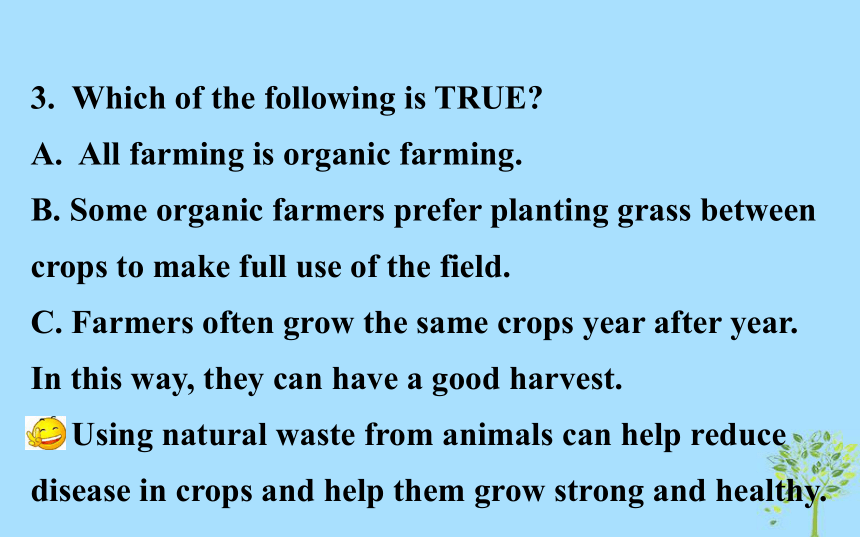 3. Which of the following is TRUE?
A. All farming is organic farming.
B. Some organic farmers prefer planting grass between crops to make full use of the field.
C. Farmers often grow the same crops year after year. In this way, they can have a good harvest.
Using natural waste from animals can help reduce disease in crops and help them grow strong and healthy.